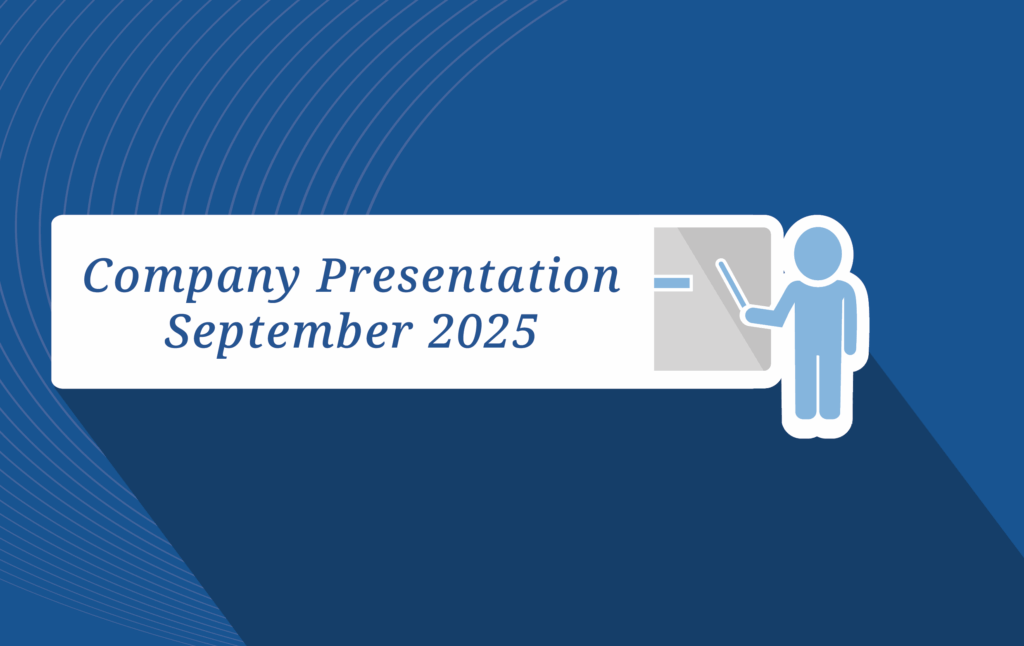 Company Presentation
September 2025